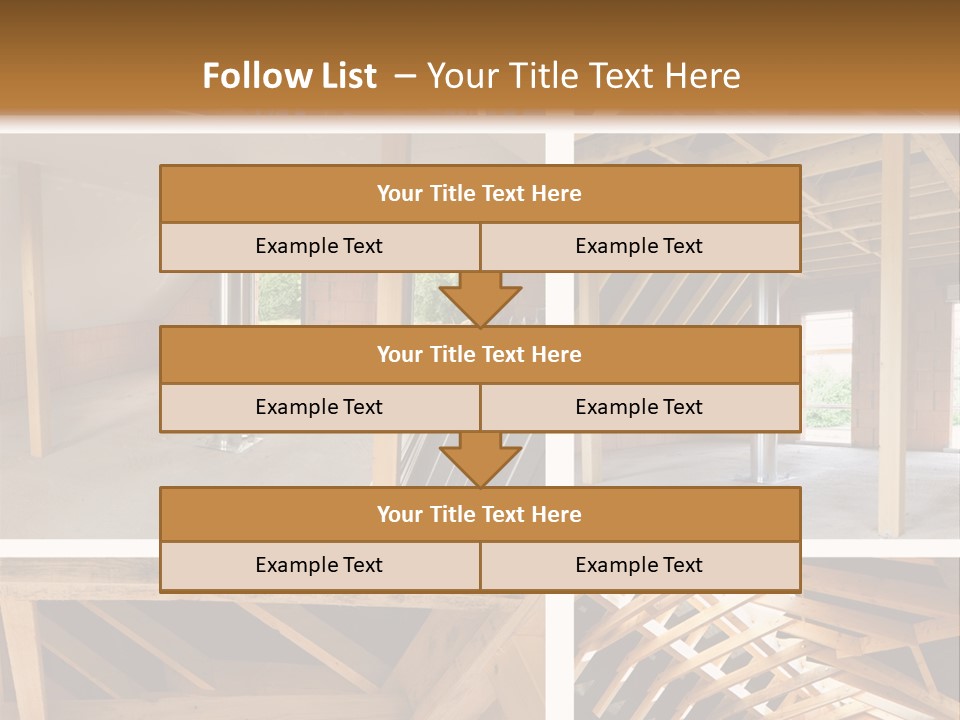 Follow List – Your Title Text Here

Your Title Text Here

Example Text

Example Text

Your Title Text Here

Example Text

Example Text

Your Title Text Here

Example Text

Example Text